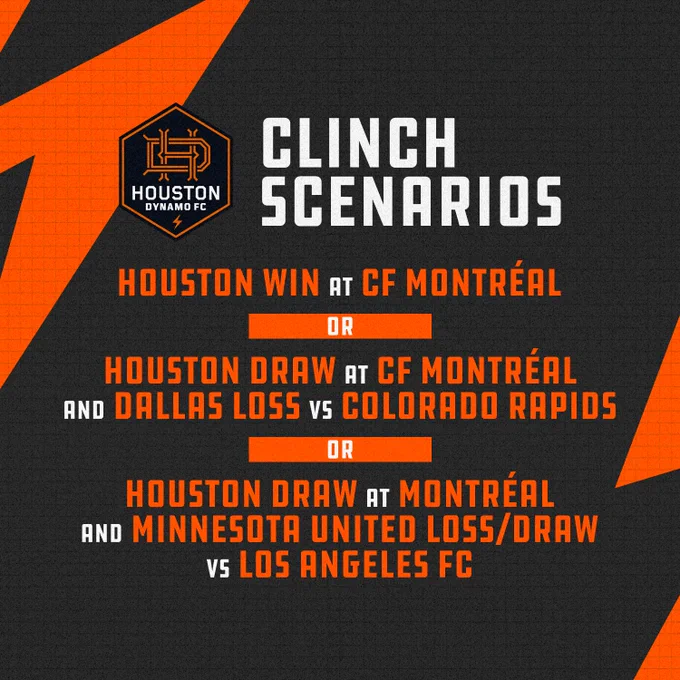 HOUSTON DYNAMO FC

CLINCH SCENARIOS

HOUSTON WIN AT CF MONTRÉAL

OR

HOUSTON DRAW AT CF MONTRÉAL AND DALLAS LOSS VS COLORADO RAPIDS

OR

HOUSTON DRAW AT MONTRÉAL AND MINNESOTA UNITED LOSS/DRAW VS LOS ANGELES FC